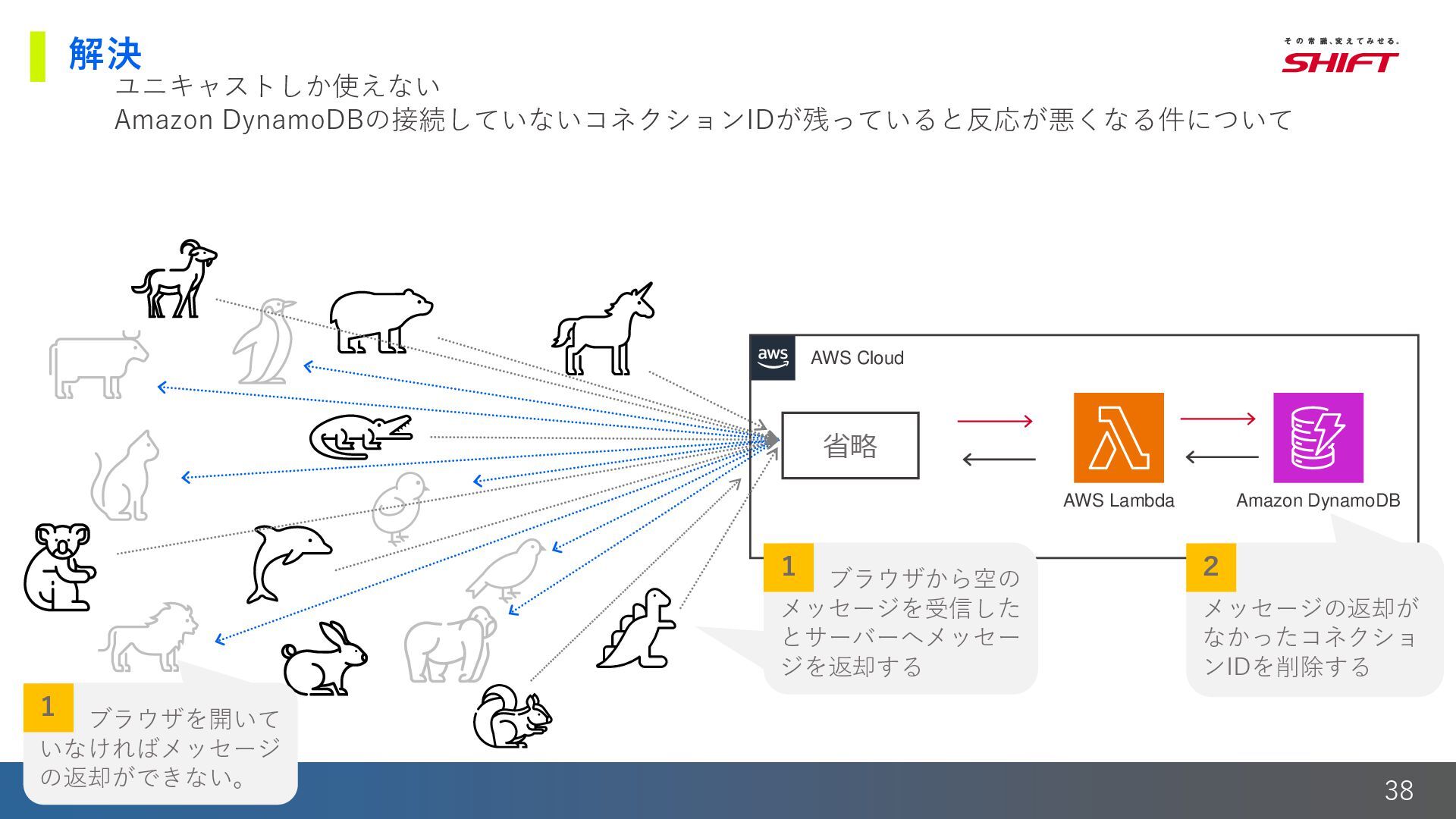 解決

その常識、変えてみせる。
SHIFT

ユニキャストしか使えない
Amazon DynamoDBの接続していないコネクションIDが残っていると反応が悪くなる件について

aws AWS Cloud

省略

AWS Lambda

Amazon DynamoDB

1 ブラウザから空のメッセージを受信したとサーバーへメッセージを返却する

2 メッセージの返却がなかったコネクションIDを削除する

1 ブラウザを開いていなければメッセージの返却ができない。

38